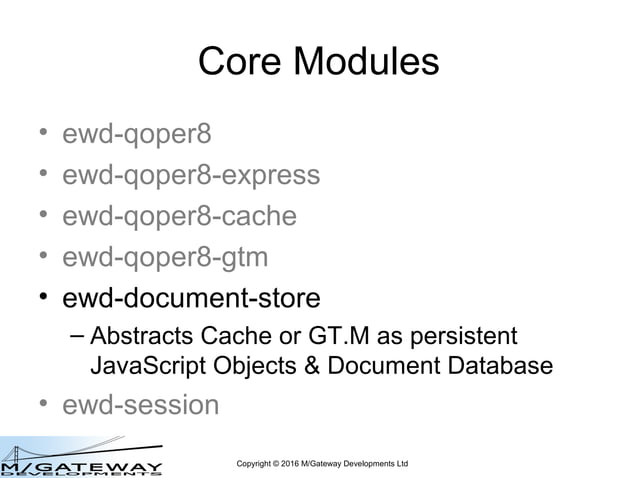 Core Modules

• ewd-qoper8
• ewd-qoper8-express
• ewd-qoper8-cache
• ewd-qoper8-gtm
• ewd-document-store
– Abstracts Cache or GT.M as persistent JavaScript Objects & Document Database
• ewd-session

M/GATEWAY DEVELOPMENTS

Copyright © 2016 M/Gateway Developments Ltd